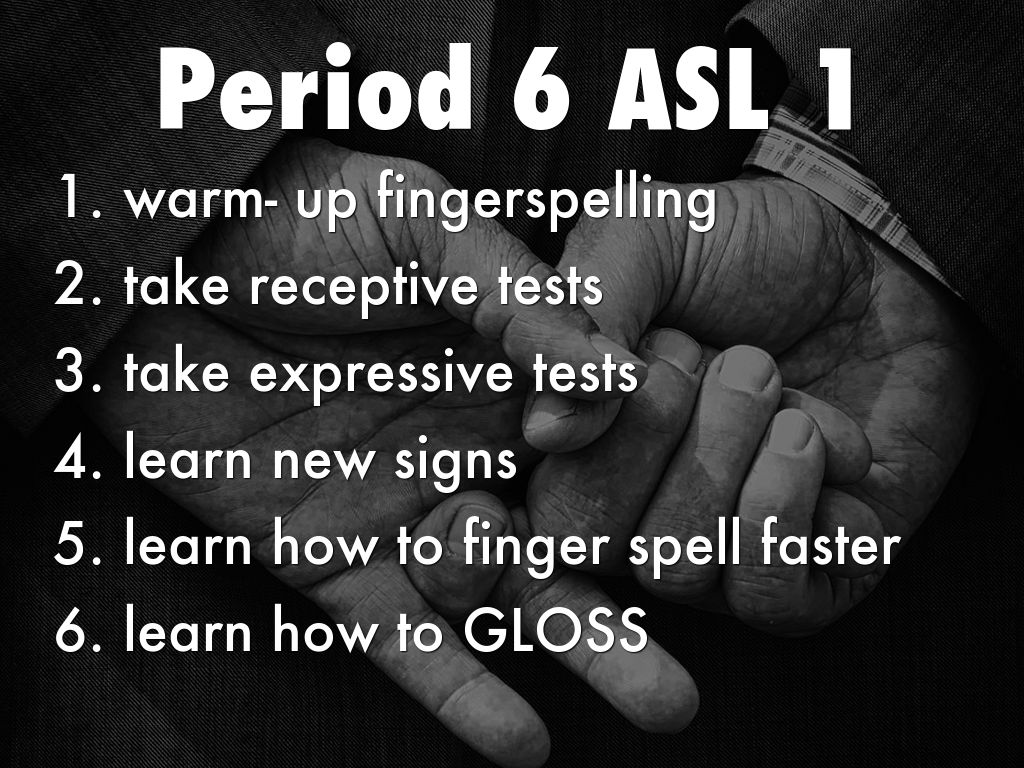 Period 6 ASL 1

1. warm- up fingerspelling
2. take receptive tests
3. take expressive tests
4. learn new signs
5. learn how to finger spell faster
6. learn how to GLOSS